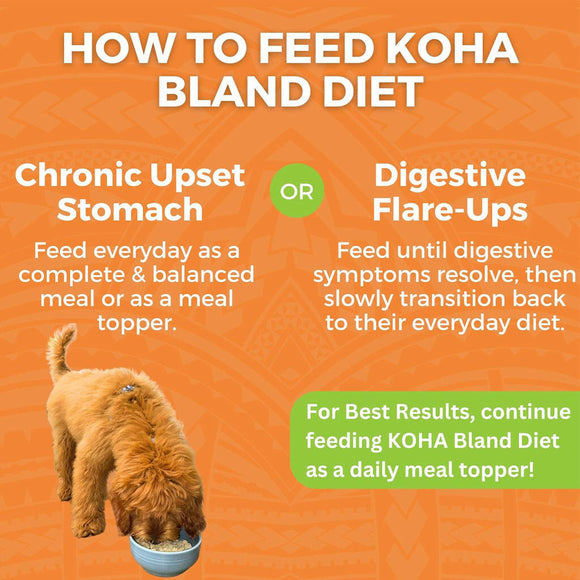 HOW TO FEED KOHA BLAND DIET

Chronic Upset Stomach

Feed everyday as a complete & balanced meal or as a meal topper.

OR

Digestive Flare-Ups

Feed until digestive symptoms resolve, then slowly transition back to their everyday diet.

For Best Results, continue feeding KOHA Bland Diet as a daily meal topper!